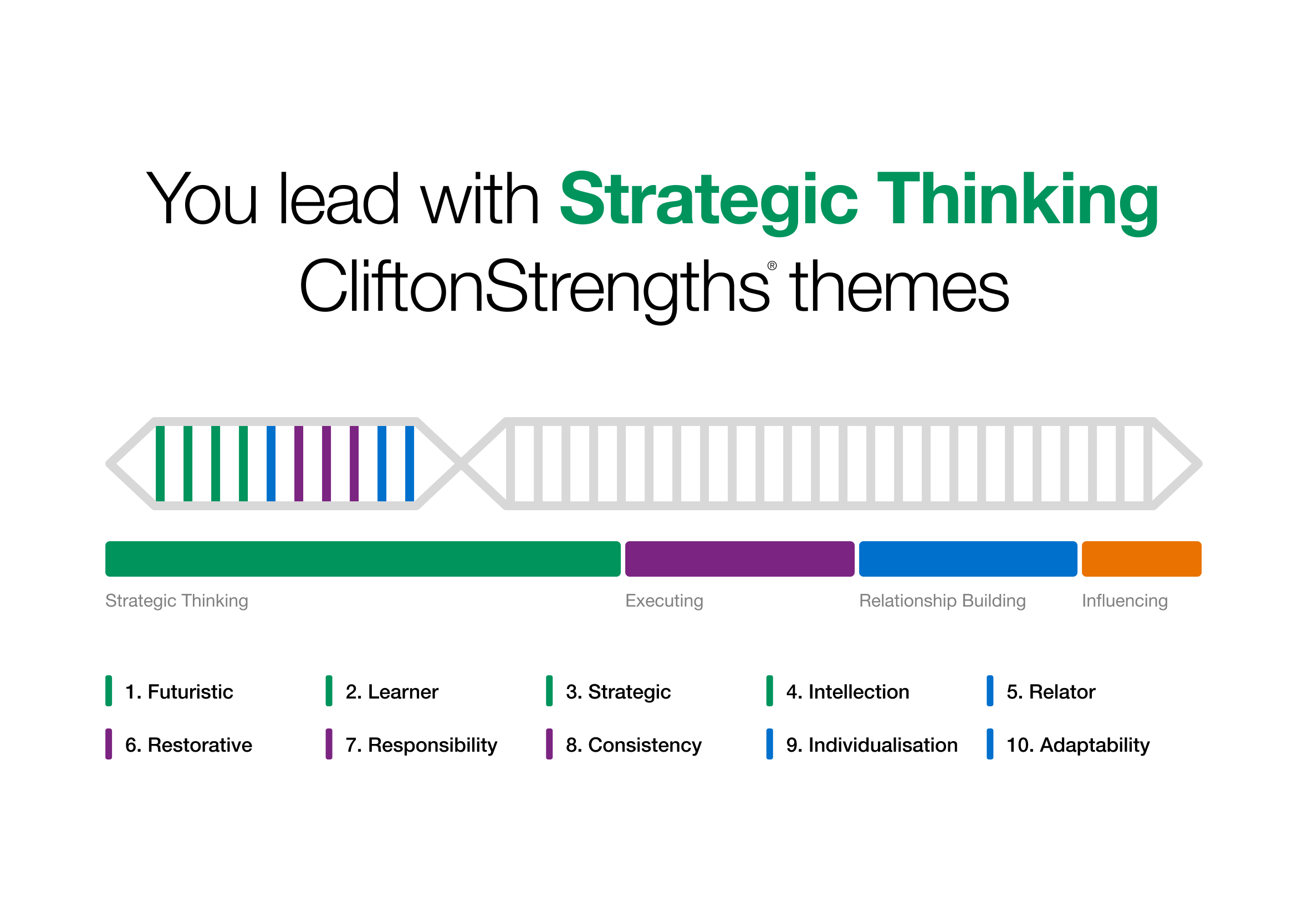 You lead with Strategic Thinking
CliftonStrengths® themes

Strategic Thinking
Executing
Relationship Building
Influencing

1. Futuristic
2. Learner
3. Strategic
4. Intellection
5. Relator
6. Restorative
7. Responsibility
8. Consistency
9. Individualisation
10. Adaptability